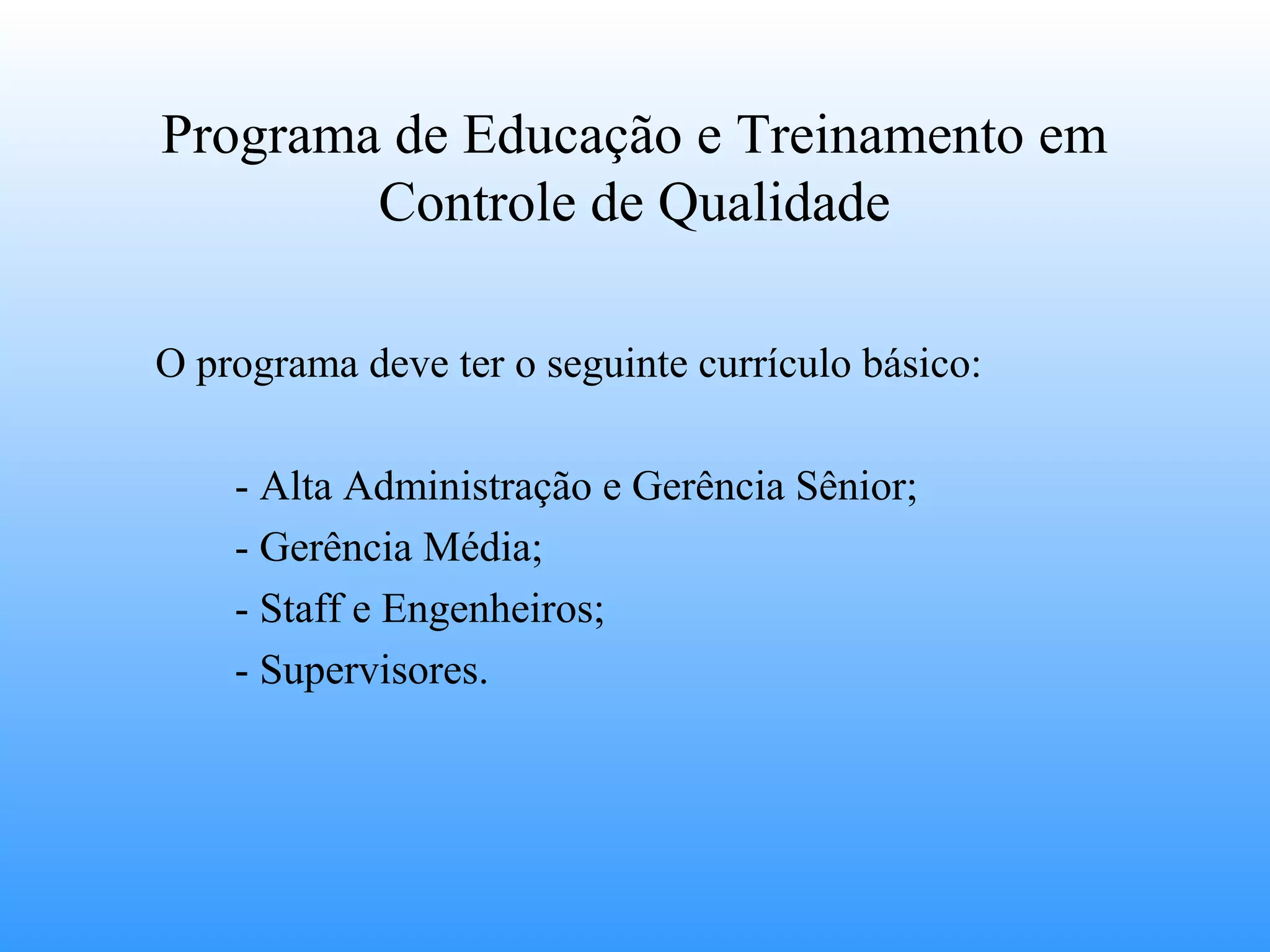 Programa de Educação e Treinamento em Controle de Qualidade

O programa deve ter o seguinte currículo básico:

- Alta Administração e Gerência Sênior;
- Gerência Média;
- Staff e Engenheiros;
- Supervisores.